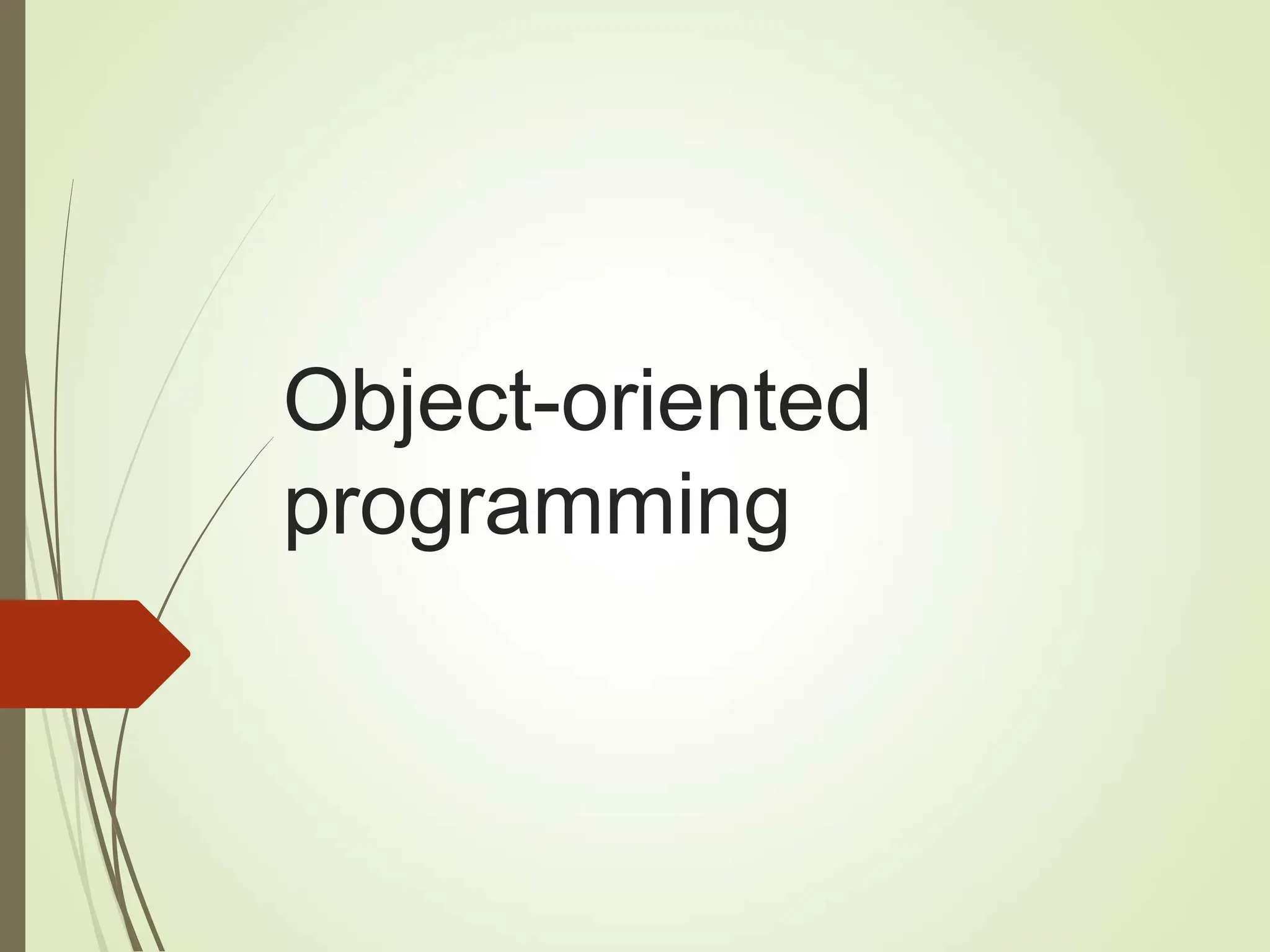 Object-oriented programming